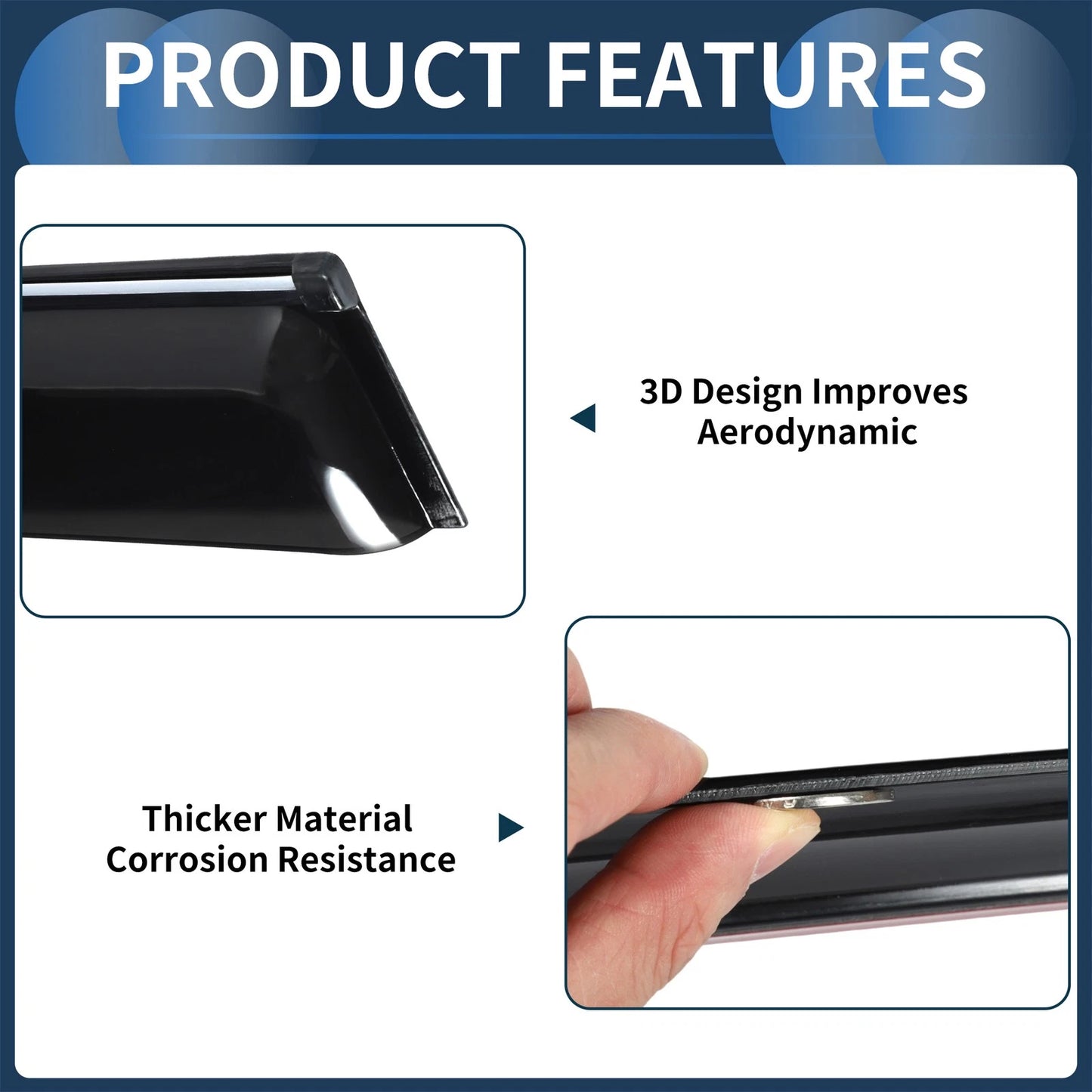 PRODUCT FEATURES

3D Design Improves Aerodynamic

Thicker Material Corrosion Resistance